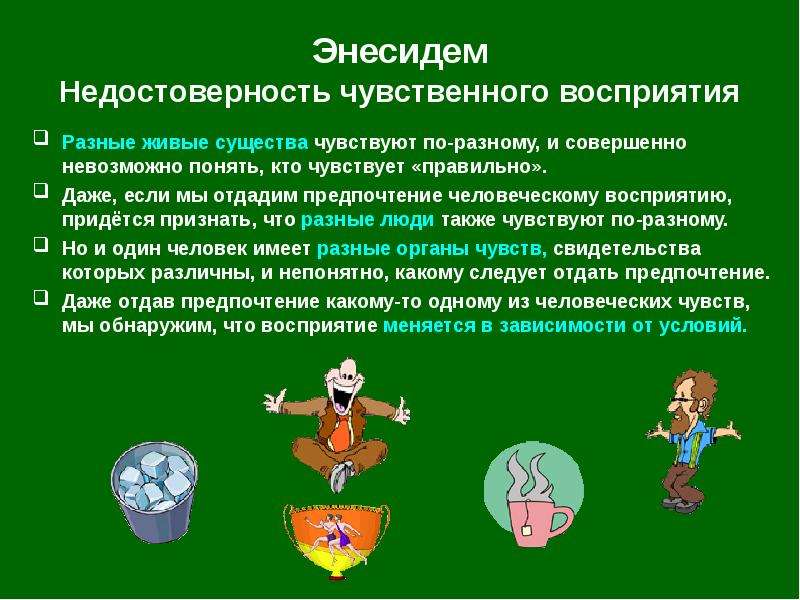 Энесидем
Недостоверность чувственного восприятия

☐ Разные живые существа чувствуют по-разному, и совершенно невозможно понять, кто чувствует «правильно».

☐ Даже, если мы отдадим предпочтение человеческому восприятию, придётся признать, что разные люди также чувствуют по-разному.

☐ Но и один человек имеет разные органы чувств, свидетельства которых различны, и непонятно, какому следует отдать предпочтение.

☐ Даже отдав предпочтение какому-то одному из человеческих чувств, мы обнаружим, что восприятие меняется в зависимости от условий.